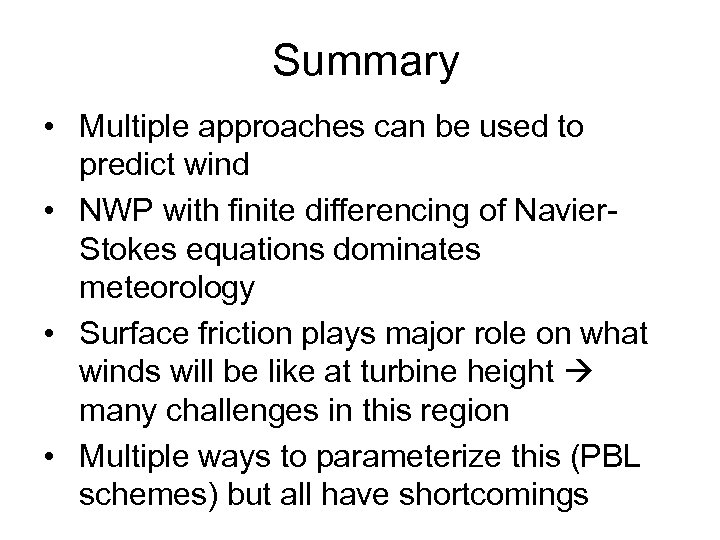 Summary

• Multiple approaches can be used to predict wind
• NWP with finite differencing of Navier-Stokes equations dominates meteorology
• Surface friction plays major role on what winds will be like at turbine height → many challenges in this region
• Multiple ways to parameterize this (PBL schemes) but all have shortcomings